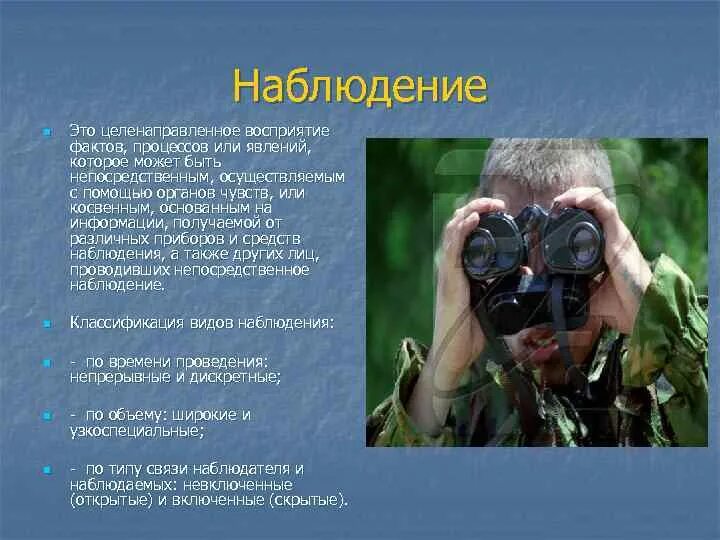 Наблюдение

Это целенаправленное восприятие фактов, процессов или явлений, которое может быть непосредственным, осуществляемым с помощью органов чувств, или косвенным, основанным на информации, получаемой от различных приборов и средств наблюдения, а также других лиц, проводивших непосредственное наблюдение.

Классификация видов наблюдения:

- по времени проведения: непрерывные и дискретные;

- по объему: широкие и узкоспециальные;

- по типу связи наблюдателя и наблюдаемых: невключенные (открытые) и включенные (скрытые).